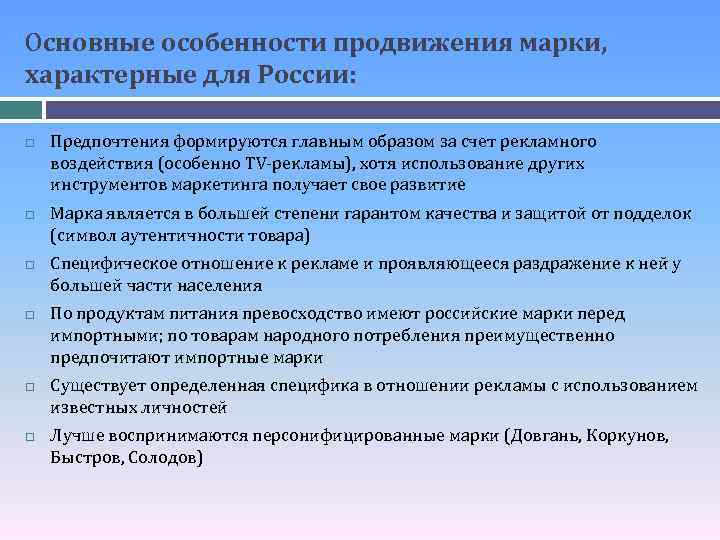 Основные особенности продвижения марки, характерные для России:

□ Предпочтения формируются главным образом за счет рекламного воздействия (особенно TV-рекламы), хотя использование других инструментов маркетинга получает свое развитие

□ Марка является в большей степени гарантом качества и защитой от подделок (символ аутентичности товара)

□ Специфическое отношение к рекламе и проявляющееся раздражение к ней у большей части населения

□ По продуктам питания превосходство имеют российские марки перед импортными; по товарам народного потребления преимущественно предпочитают импортные марки

□ Существует определенная специфика в отношении рекламы с использованием известных личностей

□ Лучше воспринимаются персонифицированные марки (Довгань, Коркунов, Быстров, Солодов)